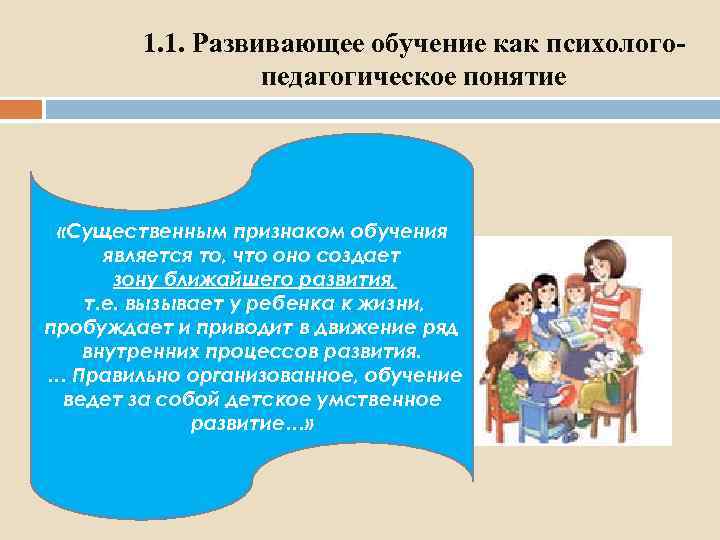 1.1. Развивающее обучение как психолого-педагогическое понятие

«Существенным признаком обучения является то, что оно создает зону ближайшего развития, т.е. вызывает у ребенка к жизни, пробуждает и приводит в движение ряд внутренних процессов развития.
... Правильно организованное, обучение ведет за собой детское умственное развитие...»